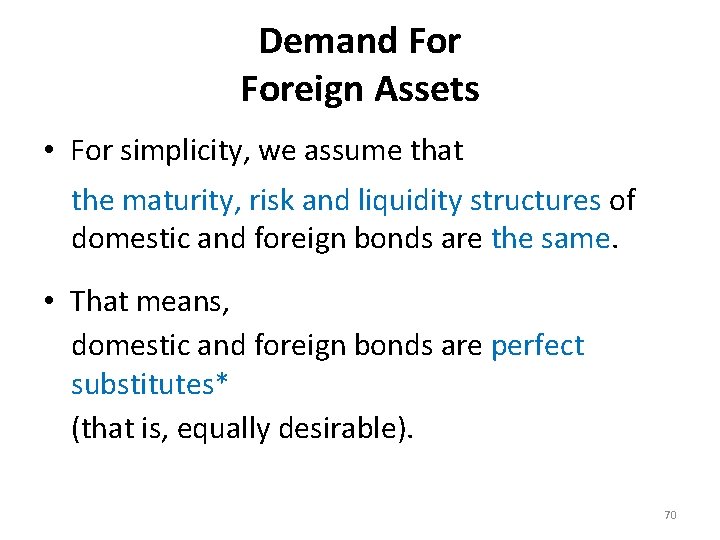 Demand For
Foreign Assets

• For simplicity, we assume that

the maturity, risk and liquidity structures of domestic and foreign bonds are the same.

• That means,

domestic and foreign bonds are perfect substitutes*

(that is, equally desirable).

70